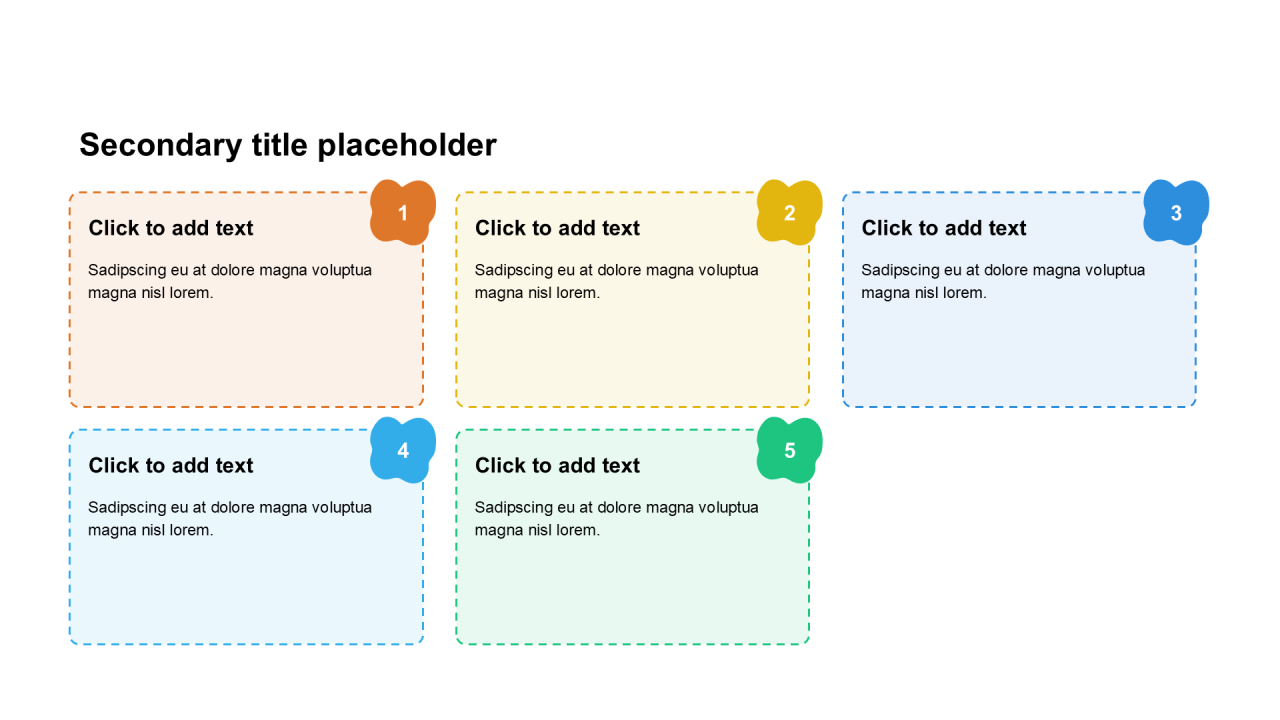 Secondary title placeholder

1

Click to add text

Sadipscing eu at dolore magna voluptua magna nisl lorem.

2

Click to add text

Sadipscing eu at dolore magna voluptua magna nisl lorem.

3

Click to add text

Sadipscing eu at dolore magna voluptua magna nisl lorem.

4

Click to add text

Sadipscing eu at dolore magna voluptua magna nisl lorem.

5

Click to add text

Sadipscing eu at dolore magna voluptua magna nisl lorem.